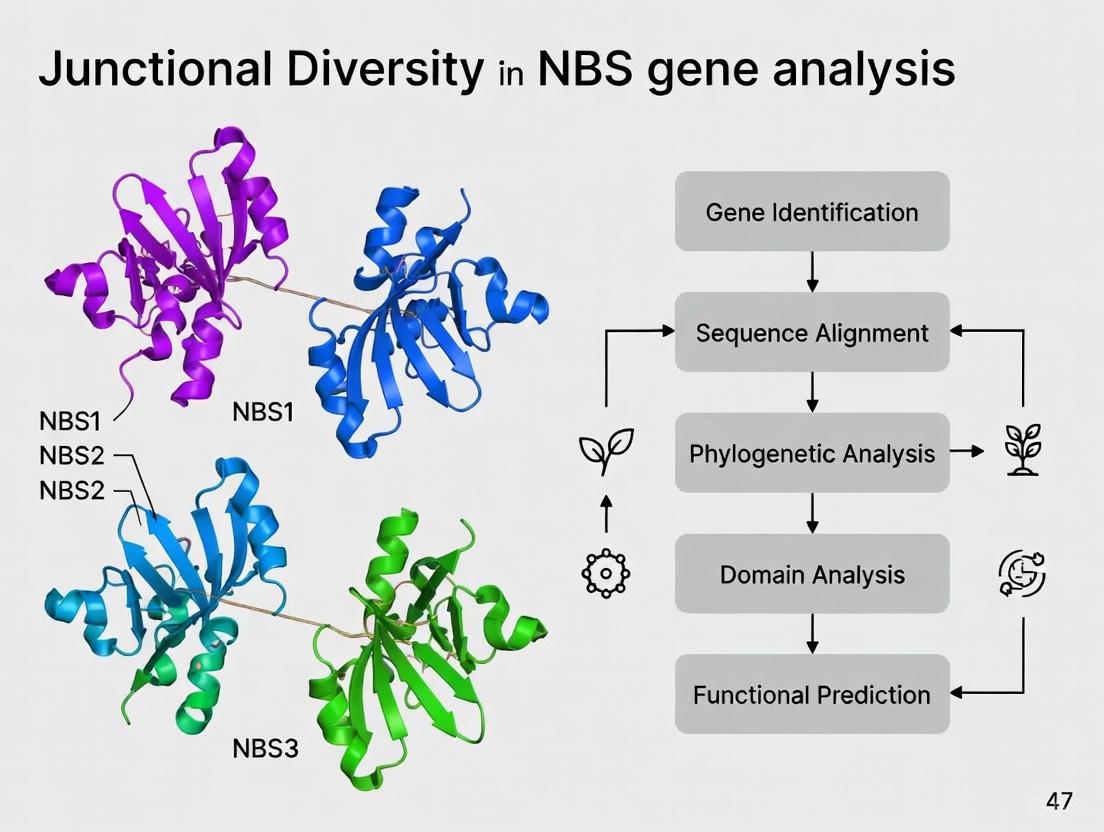 Junctional Diversity in NBS gene analysis

NBS1
NBS1
NBS2
NBS2
NBS3

Gene Identification
Sequence Alignment
Phylogenetic Analysis
Domain Analysis
Functional Prediction

47